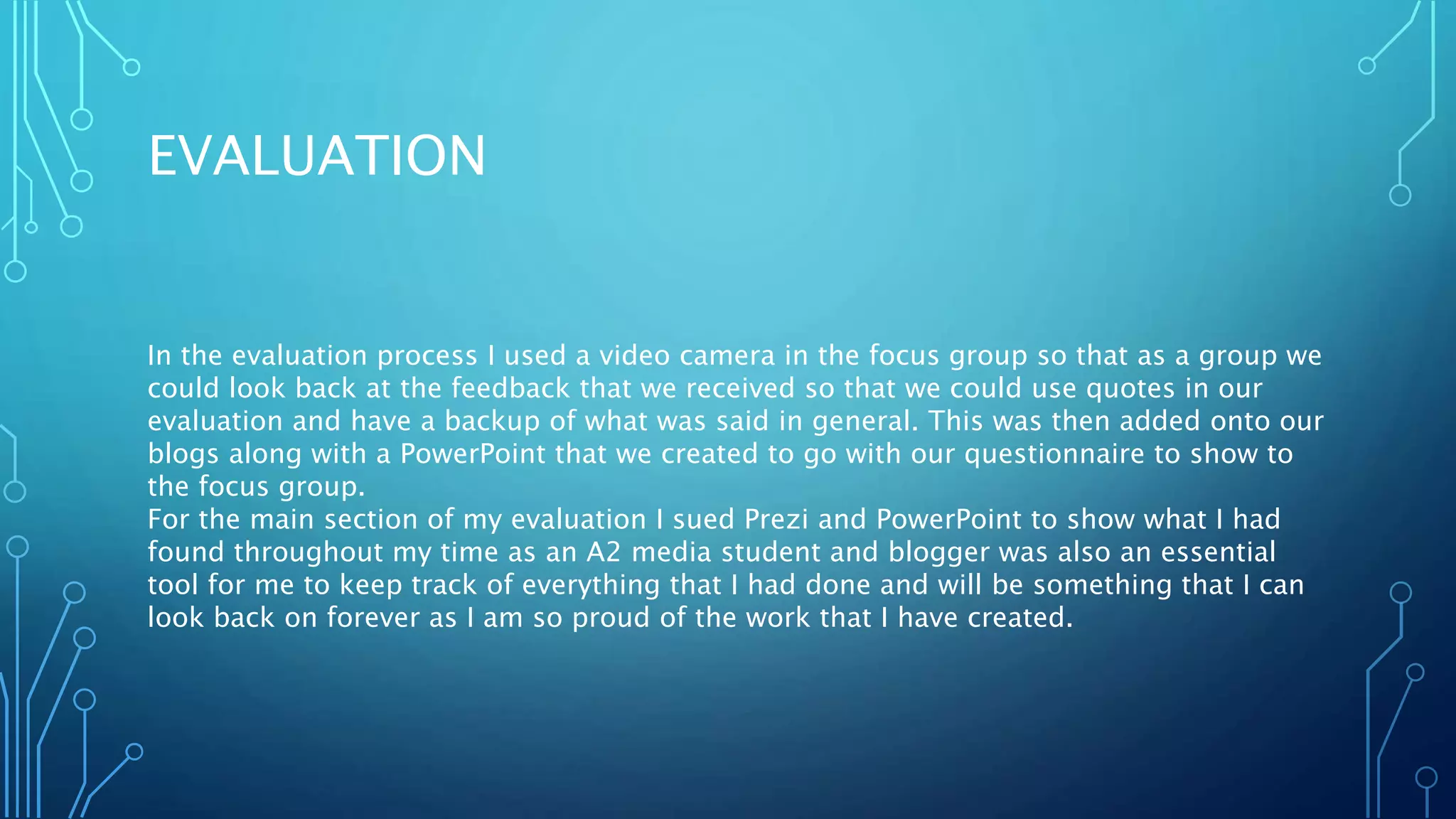 EVALUATION

In the evaluation process I used a video camera in the focus group so that as a group we could look back at the feedback that we received so that we could use quotes in our evaluation and have a backup of what was said in general. This was then added onto our blogs along with a PowerPoint that we created to go with our questionnaire to show to the focus group.
For the main section of my evaluation I sued Prezi and PowerPoint to show what I had found throughout my time as an A2 media student and blogger was also an essential tool for me to keep track of everything that I had done and will be something that I can look back on forever as I am so proud of the work that I have created.